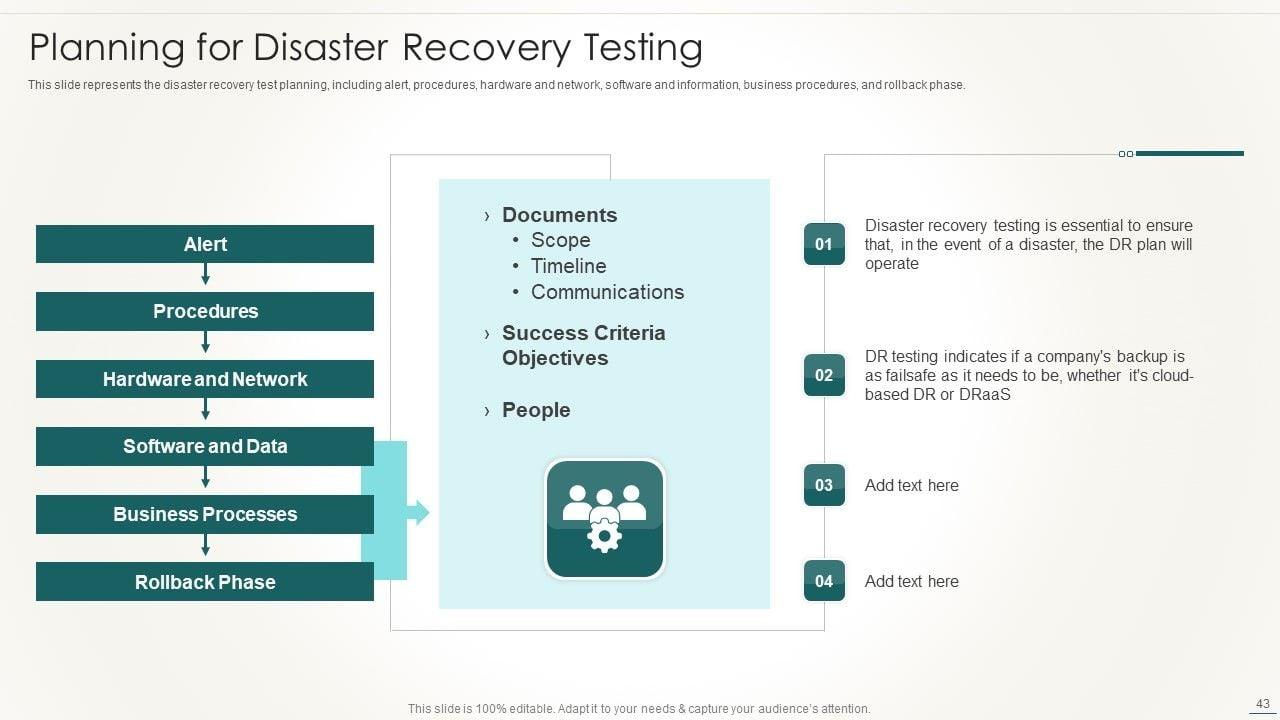 Planning for Disaster Recovery Testing

This slide represents the disaster recovery test planning, including alert, procedures, hardware and network, software and information, business procedures, and rollback phase.

Alert

Procedures

Hardware and Network

Software and Data

Business Processes

Rollback Phase

› Documents
• Scope
• Timeline
• Communications

› Success Criteria Objectives

› People

01 Disaster recovery testing is essential to ensure that, in the event of a disaster, the DR plan will operate

02 DR testing indicates if a company's backup is as failsafe as it needs to be, whether it's cloud-based DR or DRaaS

03 Add text here

04 Add text here

This slide is 100% editable. Adapt it to your needs & capture your audience's attention.

43